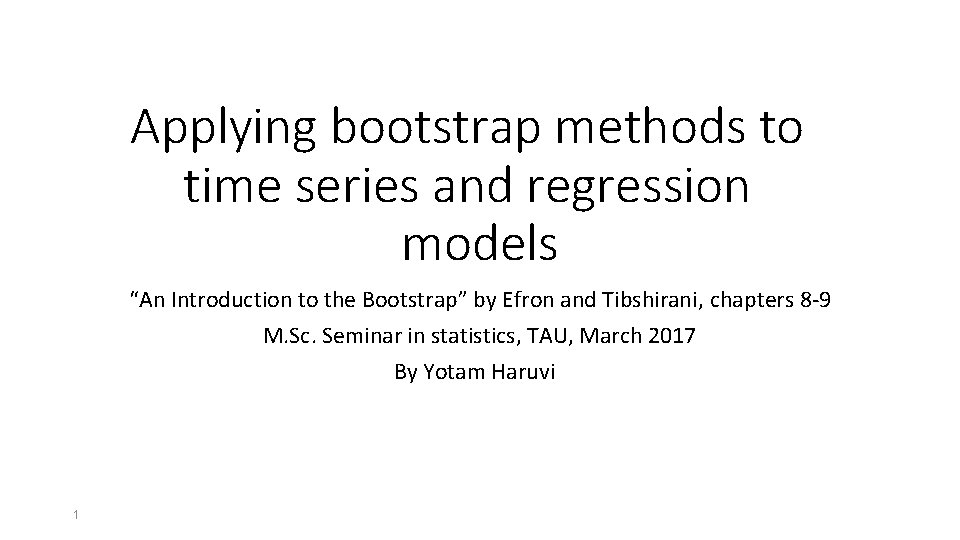 Applying bootstrap methods to time series and regression models

“An Introduction to the Bootstrap” by Efron and Tibshirani, chapters 8-9

M.Sc. Seminar in statistics, TAU, March 2017

By Yotam Haruvi

1